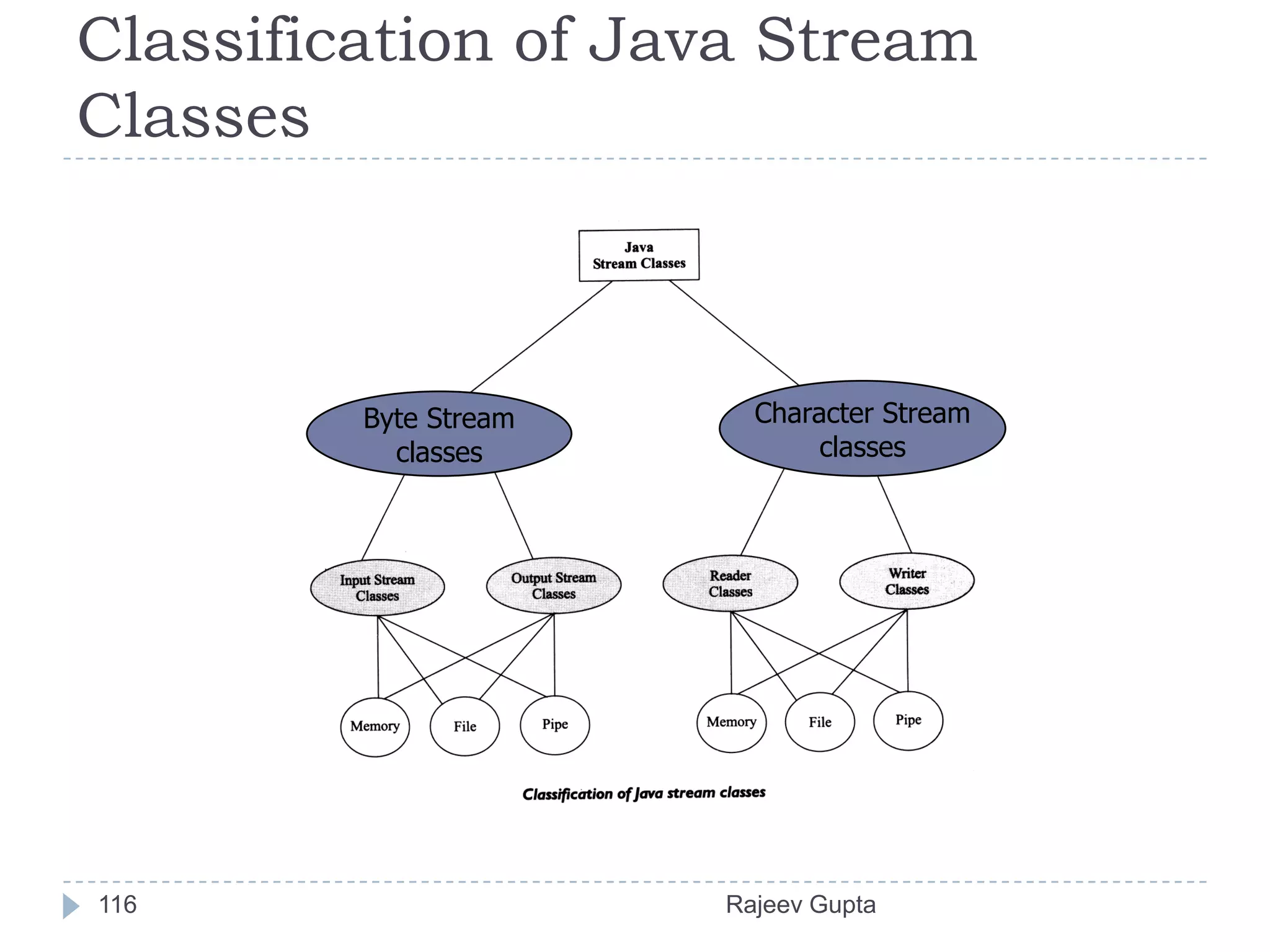 Classification of Java Stream Classes

Java
Stream Classes

Byte Stream classes

Character Stream classes

Input Stream Classes

Output Stream Classes

Reader Classes

Writer Classes

Memory

File

Pipe

Memory

File

Pipe

Classification of Java stream classes

116

Rajeev Gupta